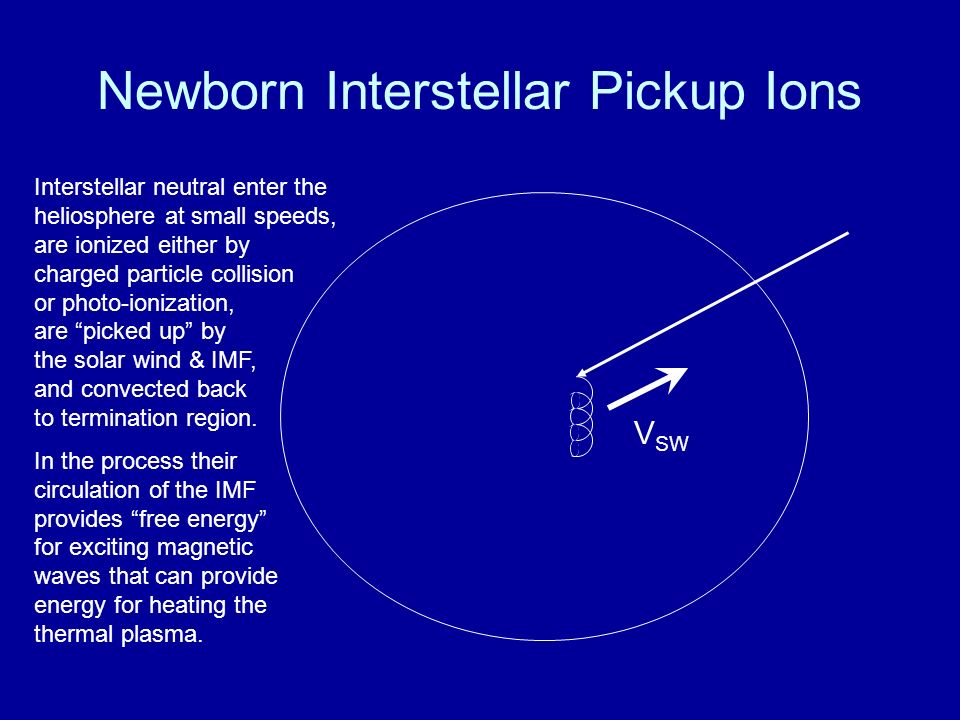 Newborn Interstellar Pickup Ions

Interstellar neutral enter the heliosphere at small speeds, are ionized either by charged particle collision or photo-ionization, are “picked up” by the solar wind & IMF, and convected back to termination region.

In the process their circulation of the IMF provides “free energy” for exciting magnetic waves that can provide energy for heating the thermal plasma.

$V_{SW}$